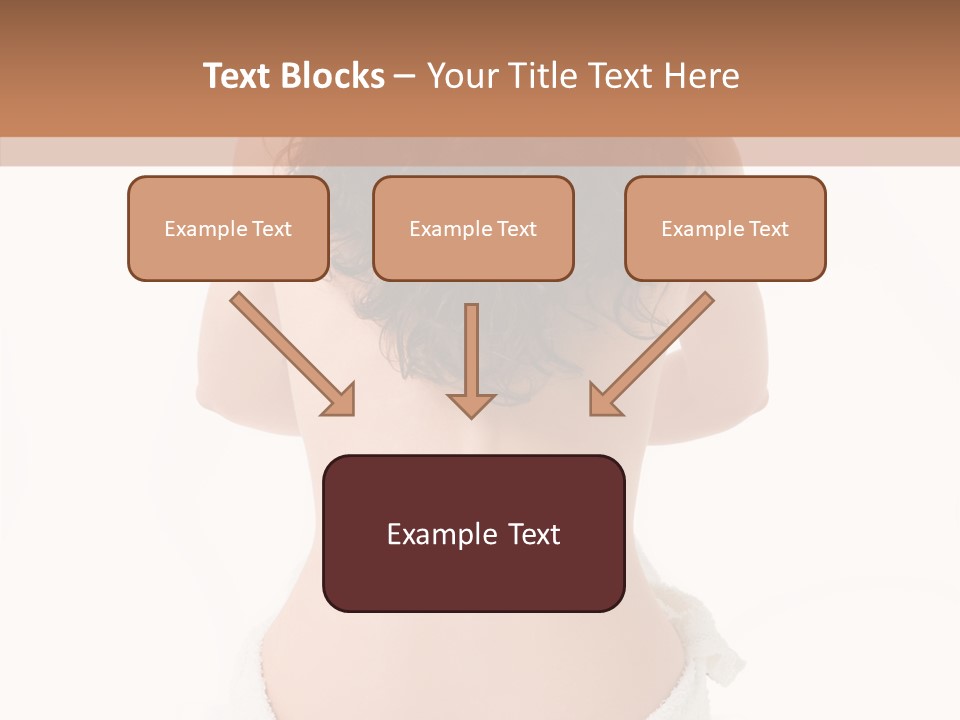 Text Blocks – Your Title Text Here

Example Text

Example Text

Example Text

Example Text